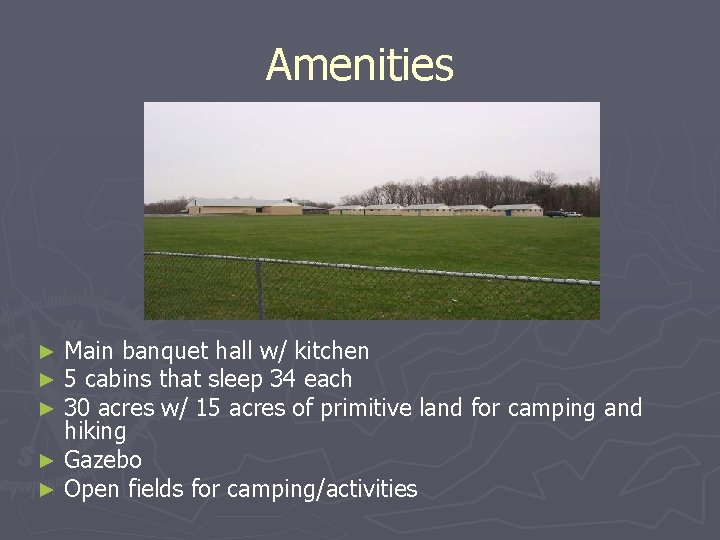 Amenities

► Main banquet hall w/ kitchen
► 5 cabins that sleep 34 each
► 30 acres w/ 15 acres of primitive land for camping and hiking
► Gazebo
► Open fields for camping/activities